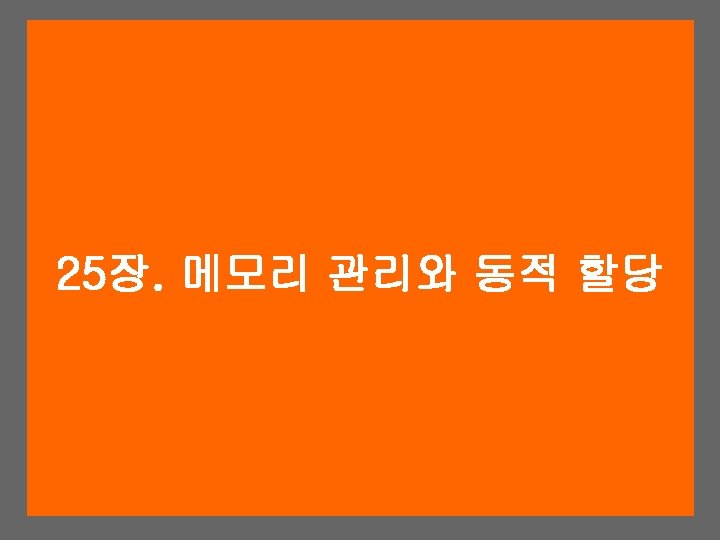 25장. 메모리 관리와 동적 할당